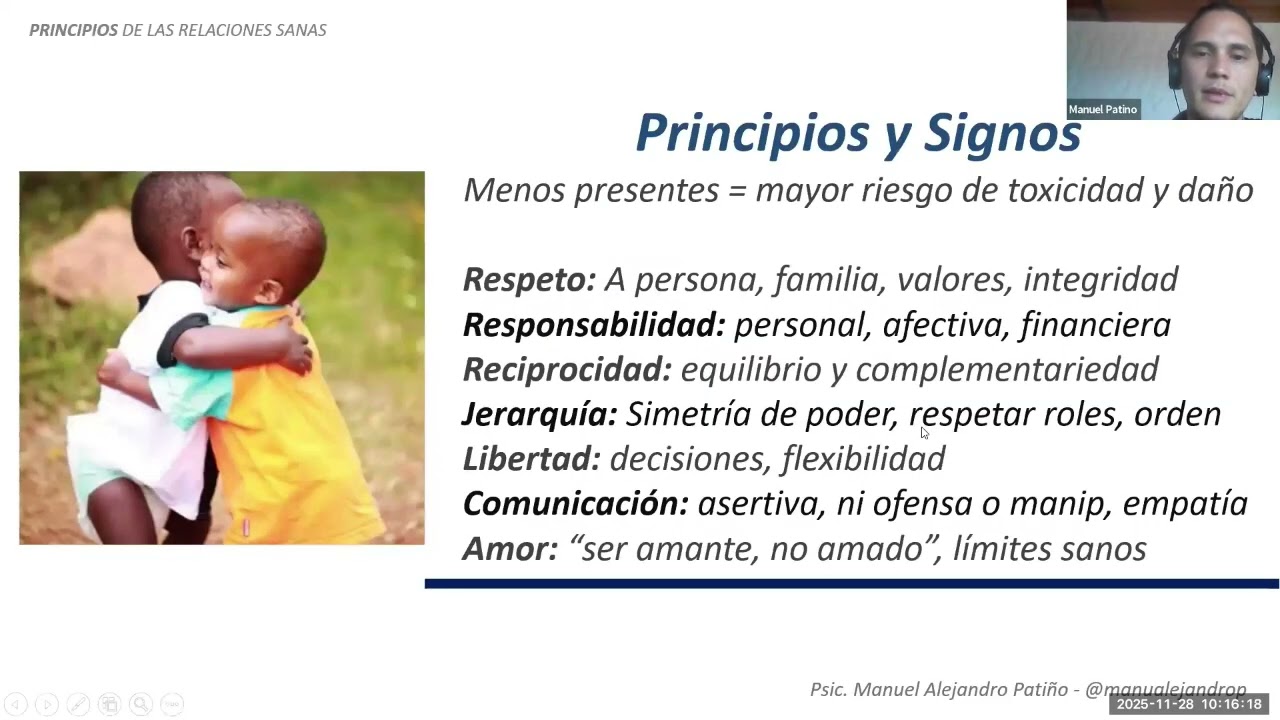 PRINCIPIOS DE LAS RELACIONES SANAS

Manuel Patino

Principios y Signos

Menos presentes = mayor riesgo de toxicidad y daño

Respeto: A persona, familia, valores, integridad
Responsabilidad: personal, afectiva, financiera
Reciprocidad: equilibrio y complementariedad
Jerarquía: Simetría de poder, respetar roles, orden
Libertad: decisiones, flexibilidad
Comunicación: asertiva, ni ofensa o manip, empatía
Amor: “ser amante, no amado”, límites sanos

Psic. Manuel Alejandro Patiño - @manualejandrop

2025-11-28 10:16:18